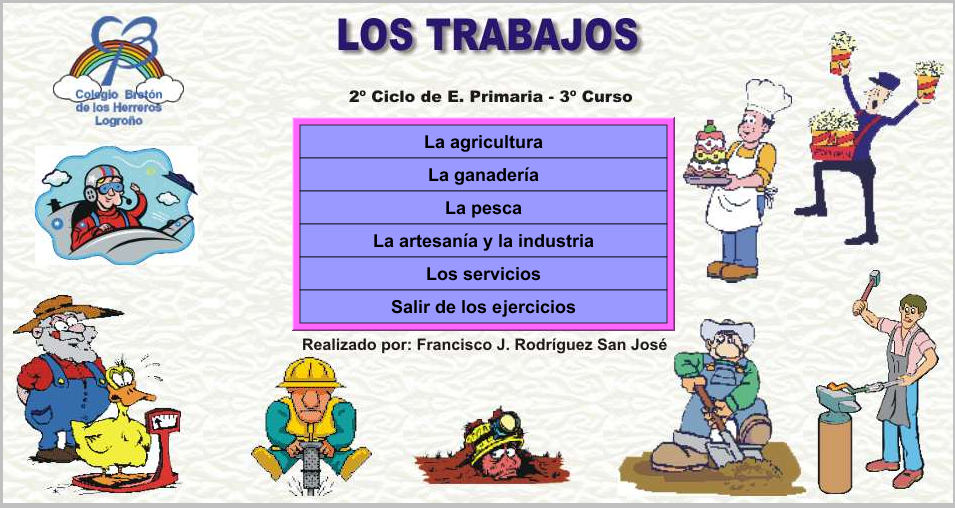 Colegio Bretón de los Herreros Logroño

LOS TRABAJOS

2º Ciclo de E. Primaria - 3º Curso

La agricultura
La ganadería
La pesca
La artesanía y la industria
Los servicios
Salir de los ejercicios

Realizado por: Francisco J. Rodríguez San José